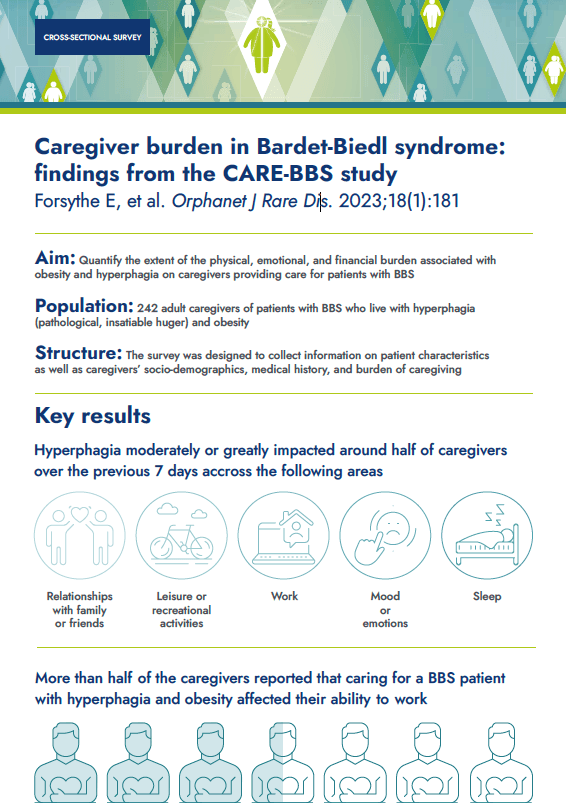 CROSS-SECTIONAL SURVEY

Caregiver burden in Bardet-Biedl syndrome: findings from the CARE-BBS study

Forsythe E, et al. Orphanet J Rare Dis. 2023;18(1):181

Aim: Quantify the extent of the physical, emotional, and financial burden associated with obesity and hyperphagia on caregivers providing care for patients with BBS

Population: 242 adult caregivers of patients with BBS who live with hyperphagia (pathological, insatiable huger) and obesity

Structure: The survey was designed to collect information on patient characteristics as well as caregivers' socio-demographics, medical history, and burden of caregiving

Key results

Hyperphagia moderately or greatly impacted around half of caregivers over the previous 7 days accross the following areas

Relationships with family or friends

Leisure or recreational activities

Work

Mood or emotions

Sleep

More than half of the caregivers reported that caring for a BBS patient with hyperphagia and obesity affected their ability to work